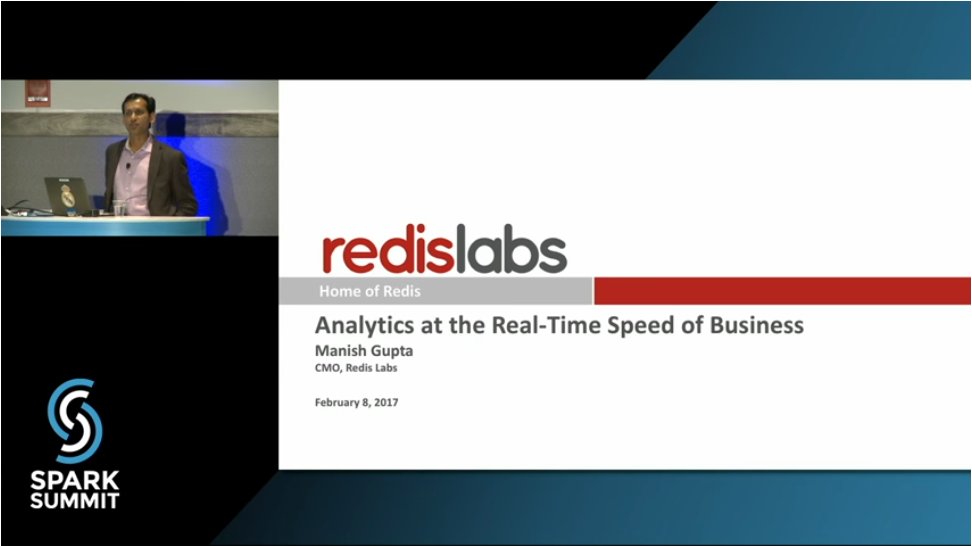 redislabs

Home of Redis

Analytics at the Real-Time Speed of Business

Manish Gupta

CMO, Redis Labs

February 8, 2017

SPARK SUMMIT